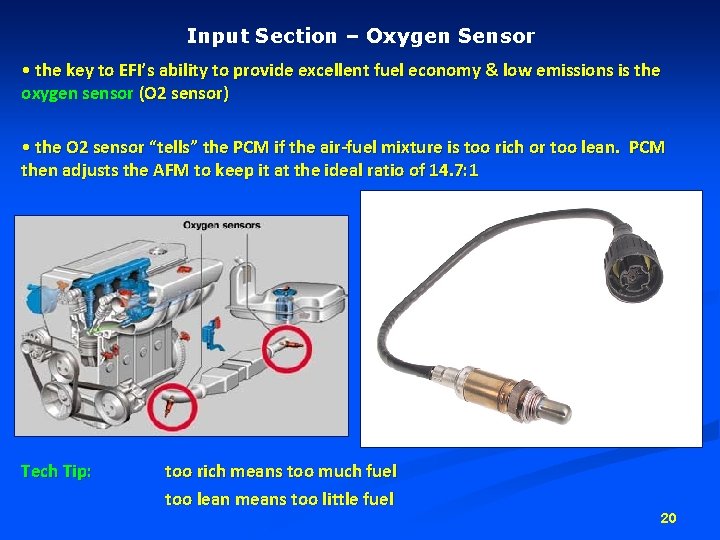 Input Section – Oxygen Sensor

• the key to EFI's ability to provide excellent fuel economy & low emissions is the oxygen sensor (O2 sensor)

• the O2 sensor "tells" the PCM if the air-fuel mixture is too rich or too lean. PCM then adjusts the AFM to keep it at the ideal ratio of 14.7:1

Oxygen sensors

Tech Tip: too rich means too much fuel

too lean means too little fuel

20